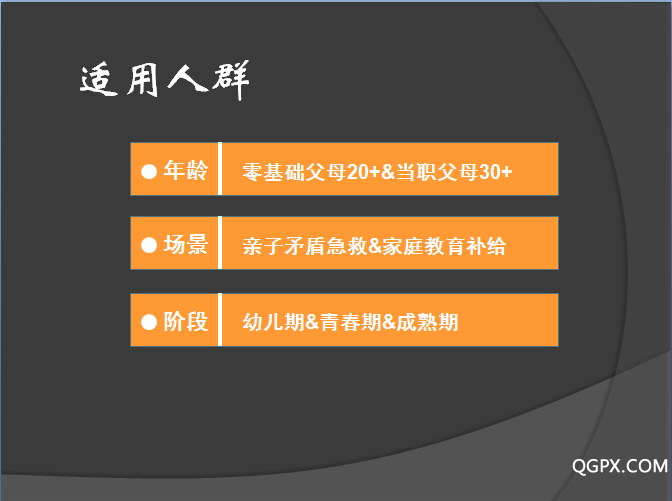 适用人群

● 年龄 零基础父母20+&当职父母30+

● 场景 亲子矛盾急救&家庭教育补给

● 阶段 幼儿期&青春期&成熟期

QGPX.COM